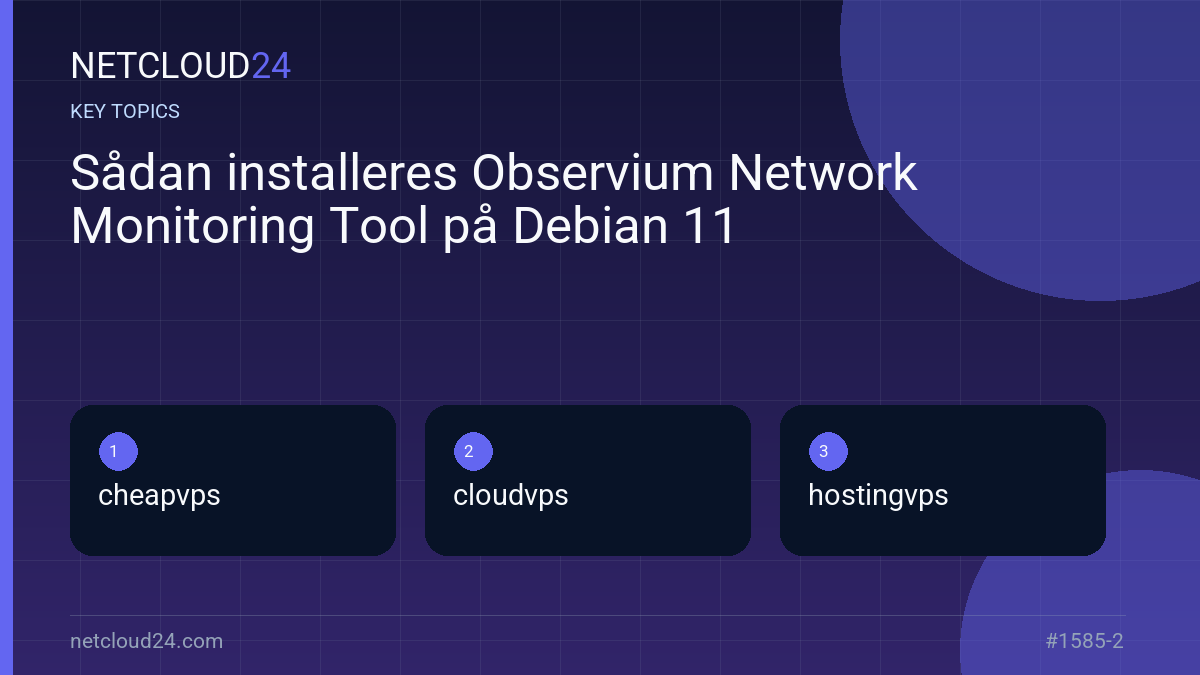 NETCLOUD24

KEY TOPICS

Sådan installeres Observium Network Monitoring Tool på Debian 11

1
cheapvps

2
cloudvps

3
hostingvps

netcloud24.com

#1585-2